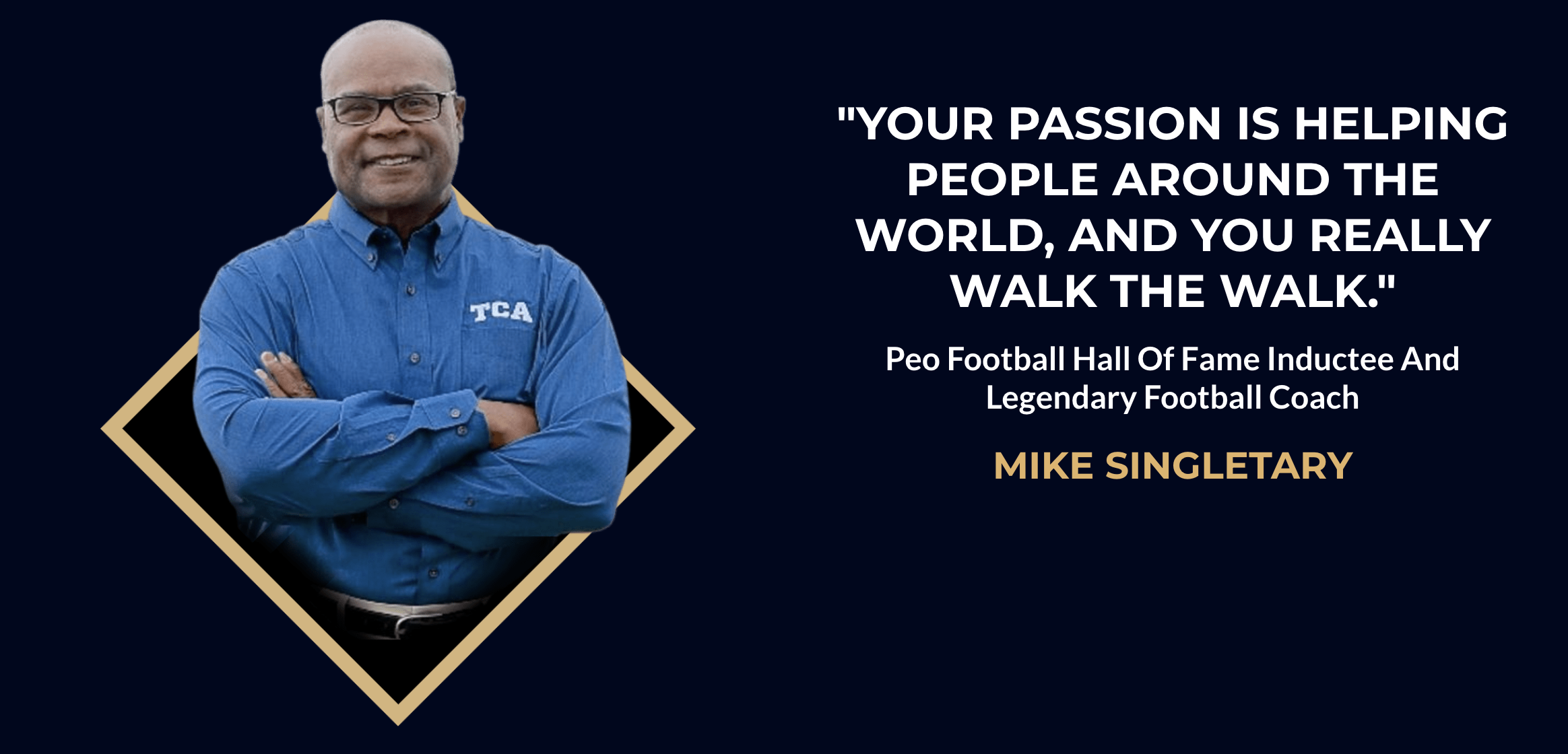 TCA

"YOUR PASSION IS HELPING PEOPLE AROUND THE WORLD, AND YOU REALLY WALK THE WALK."

Peo Football Hall Of Fame Inductee And Legendary Football Coach

MIKE SINGLETARY